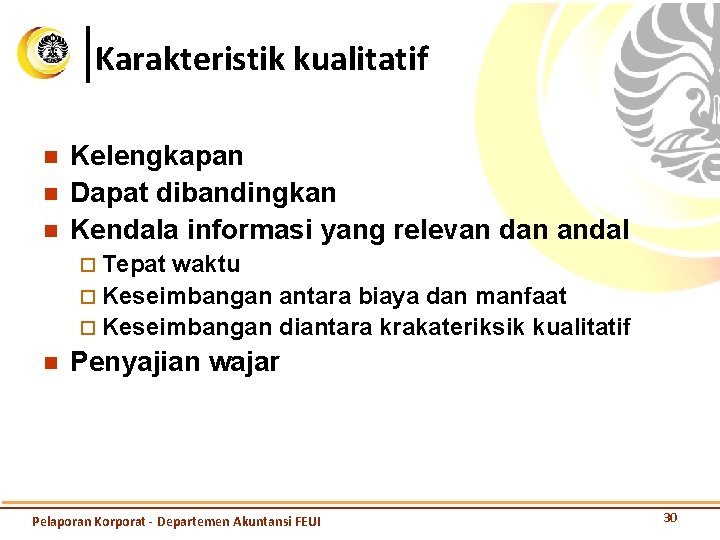 Karakteristik kualitatif

Kelengkapan
Dapat dibandingkan
Kendala informasi yang relevan dan andal
Tepat waktu
Keseimbangan antara biaya dan manfaat
Keseimbangan diantara krakateriksik kualitatif
Penyajian wajar

Pelaporan Korporat - Departemen Akuntansi FEUI
30